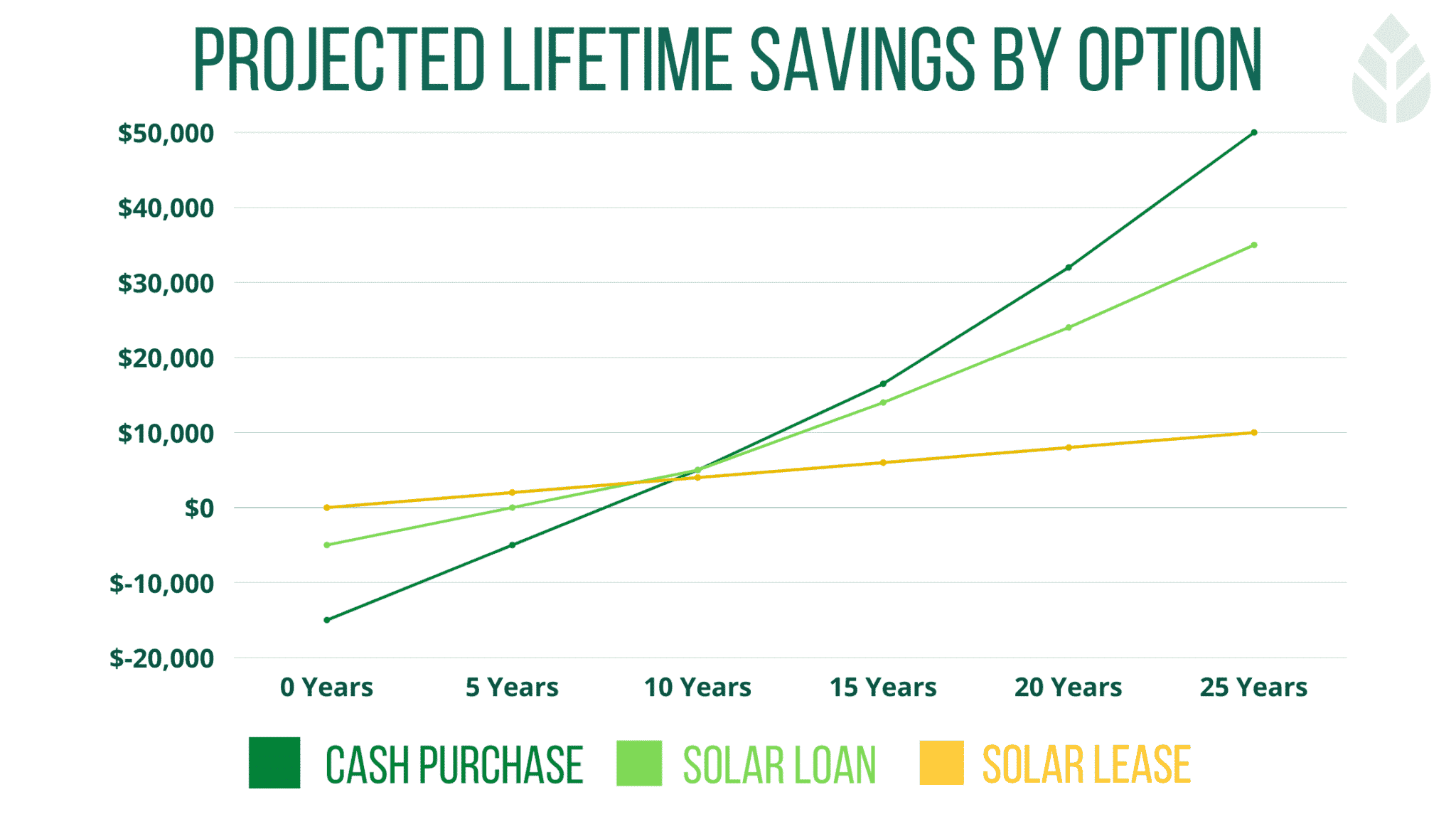 PROJECTED LIFETIME SAVINGS BY OPTION

$50,000
$40,000
$30,000
$20,000
$10,000
$0
$-10,000
$-20,000

0 Years
5 Years
10 Years
15 Years
20 Years
25 Years

CASH PURCHASE
SOLAR LOAN
SOLAR LEASE